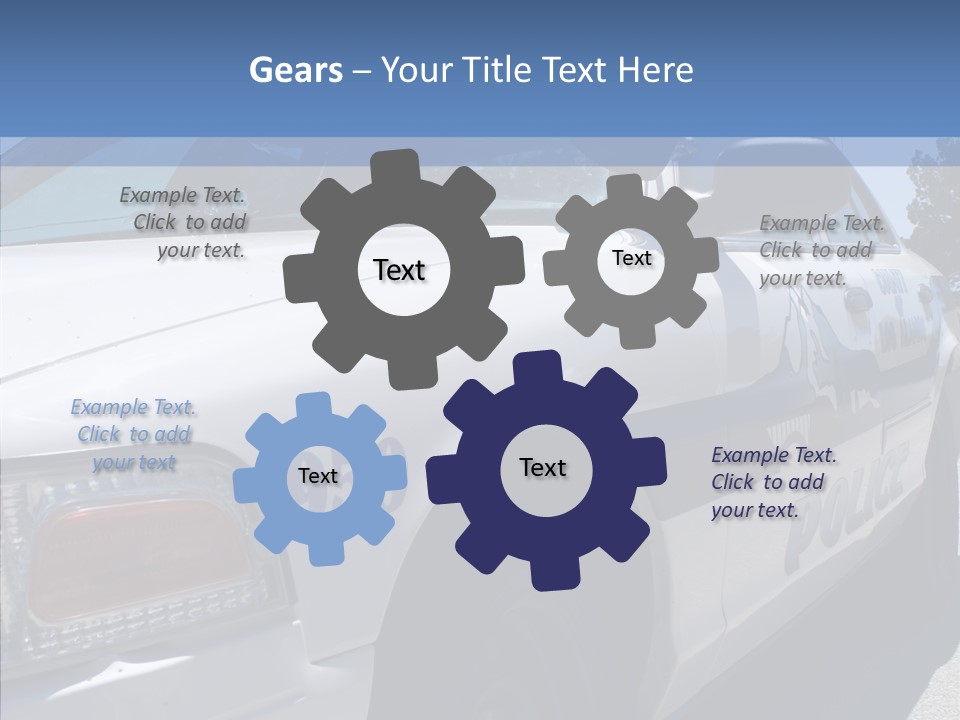 Gears – Your Title Text Here

Example Text. Click to add your text.

Text

Text

Example Text. Click to add your text.

Example Text. Click to add your text

Text

Text

Example Text. Click to add your text.

POLICE